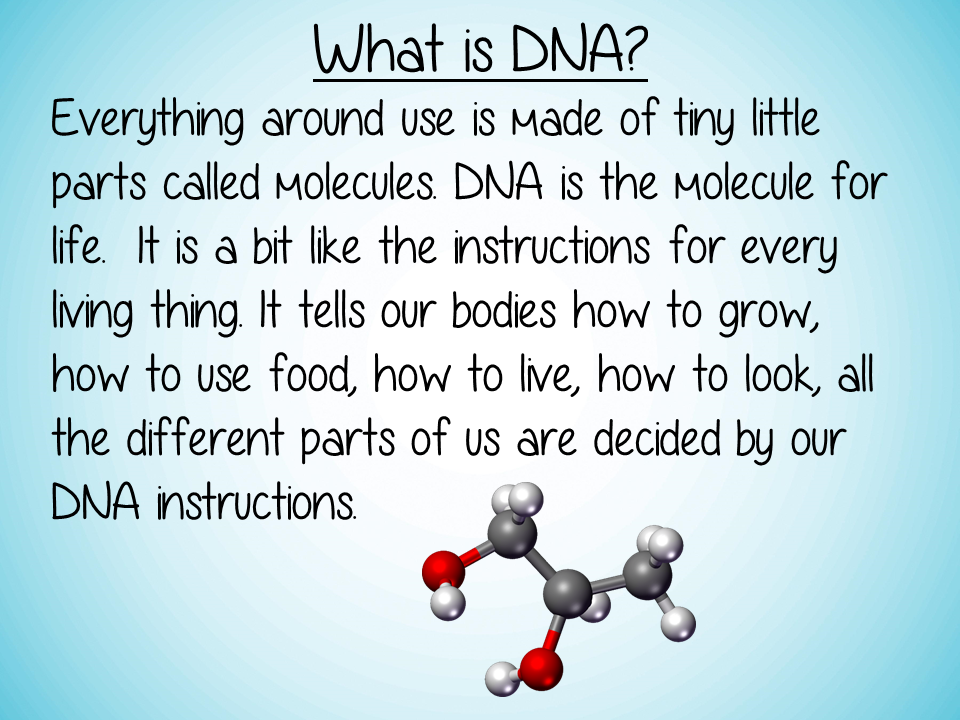 What is DNA?

Everything around use is made of tiny little parts called molecules. DNA is the molecule for life. It is a bit like the instructions for every living thing. It tells our bodies how to grow, how to use food, how to live, how to look, all the different parts of us are decided by our DNA instructions.